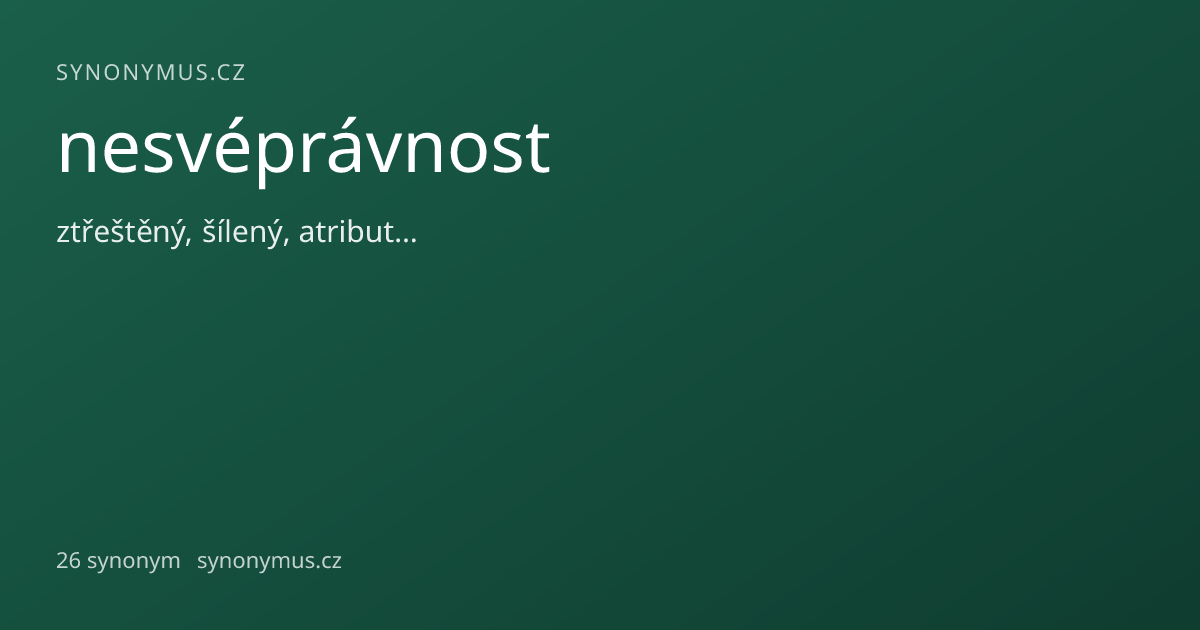 SYNONYMUS.CZ

nesvéprávnost

ztřeštěný, šílený, atribut…

26 synonym synonymus.cz